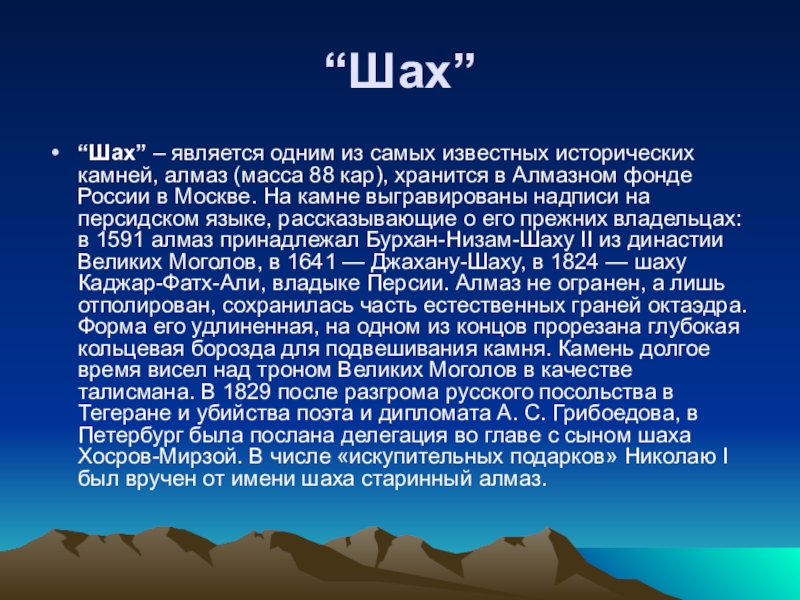 “Шах”

• “Шах” – является одним из самых известных исторических камней, алмаз (масса 88 кар), хранится в Алмазном фонде России в Москве. На камне выгравированы надписи на персидском языке, рассказывающие о его прежних владельцах: в 1591 алмаз принадлежал Бурхан-Низам-Шаху II из династии Великих Моголов, в 1641 — Джахану-Шаху, в 1824 — шаху Каджар-Фатх-Али, владыке Персии. Алмаз не огранен, а лишь отполирован, сохранилась часть естественных граней октаэдра. Форма его удлиненная, на одном из концов прорезана глубокая кольцевая борозда для подвешивания камня. Камень долгое время висел над троном Великих Моголов в качестве талисмана. В 1829 после разгрома русского посольства в Тегеране и убийства поэта и дипломата А. С. Грибоедова, в Петербург была послана делегация во главе с сыном шаха Хосров-Мирзой. В числе «искупительных подарков» Николаю I был вручен от имени шаха старинный алмаз.